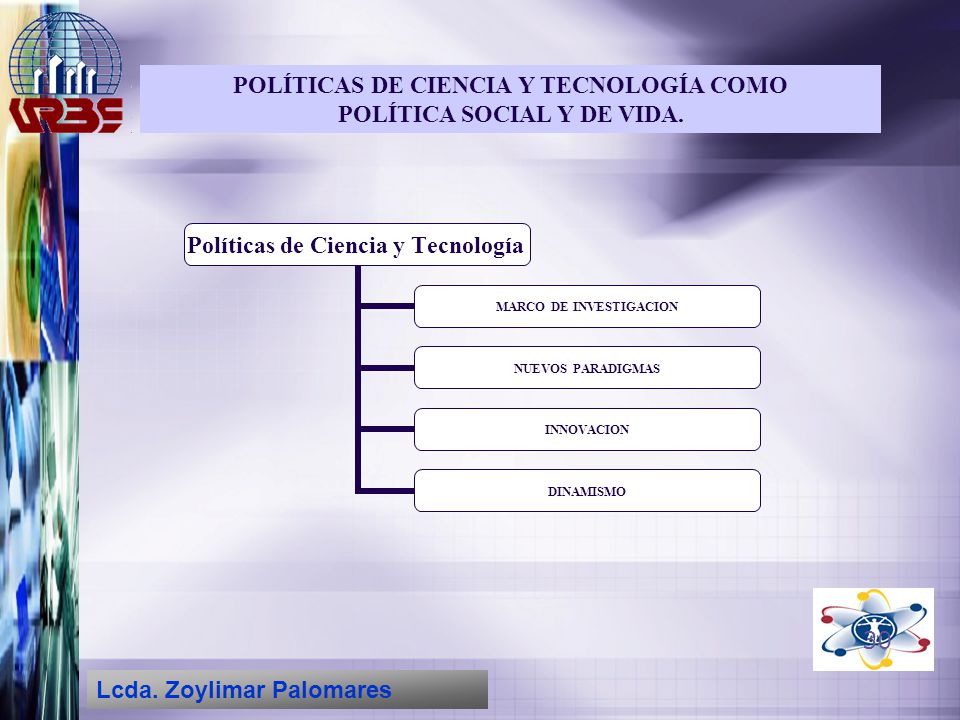 URBE

POLÍTICAS DE CIENCIA Y TECNOLOGÍA COMO POLÍTICA SOCIAL Y DE VIDA.

Políticas de Ciencia y Tecnología

MARCO DE INVESTIGACION

NUEVOS PARADIGMAS

INNOVACION

DINAMISMO

Lcda. Zoylimar Palomares